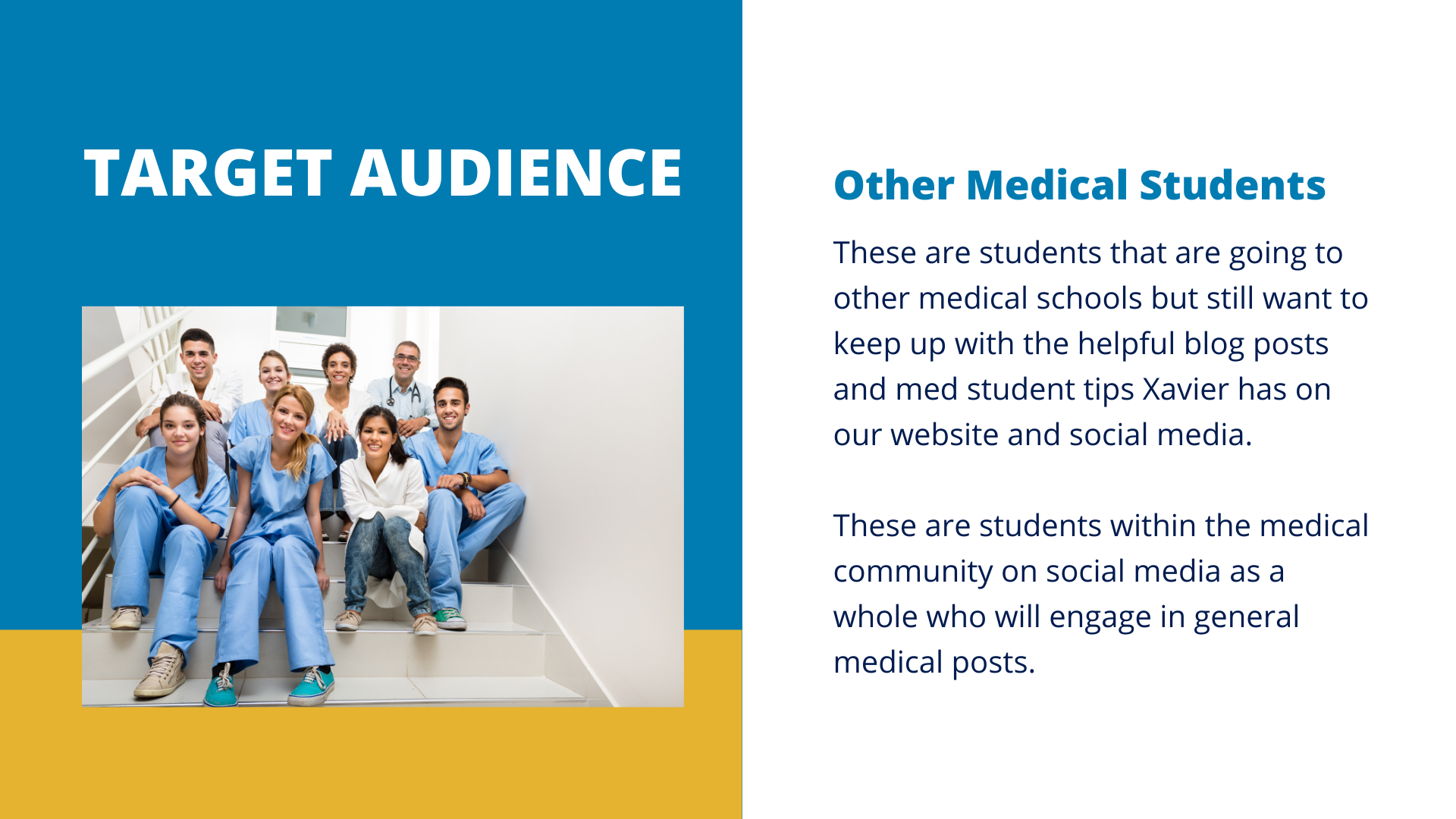 TARGET AUDIENCE

Other Medical Students

These are students that are going to other medical schools but still want to keep up with the helpful blog posts and med student tips Xavier has on our website and social media.

These are students within the medical community on social media as a whole who will engage in general medical posts.